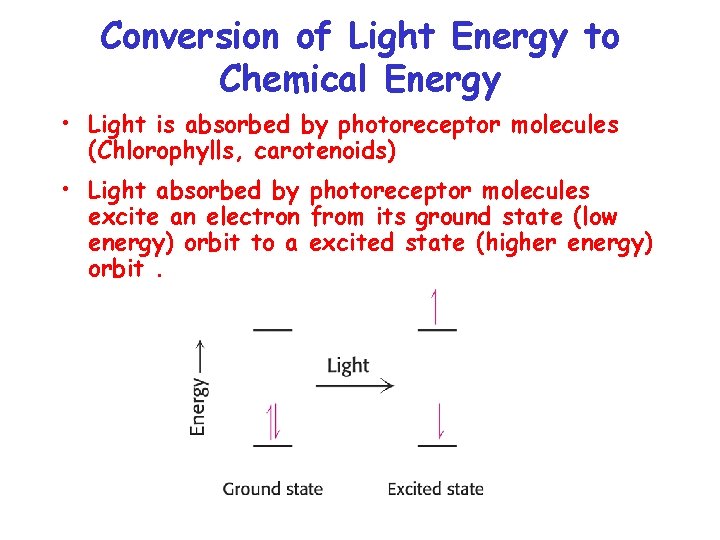 Conversion of Light Energy to Chemical Energy

• Light is absorbed by photoreceptor molecules (Chlorophylls, carotenoids)

• Light absorbed by photoreceptor molecules excite an electron from its ground state (low energy) orbit to a excited state (higher energy) orbit .

Energy

Light

Ground state

Excited state